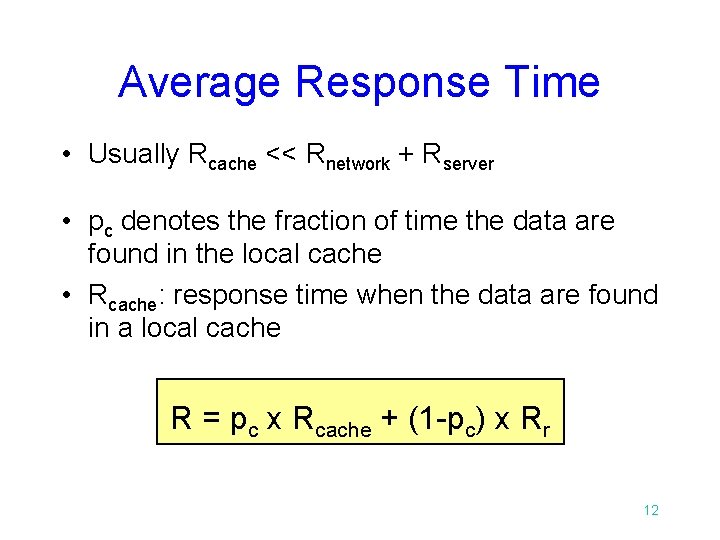 Average Response Time

• Usually $R_{cache} << R_{network} + R_{server}$

• $p_c$ denotes the fraction of time the data are found in the local cache

• $R_{cache}$: response time when the data are found in a local cache

$R = p_c \times R_{cache} + (1-p_c) \times R_r$

12